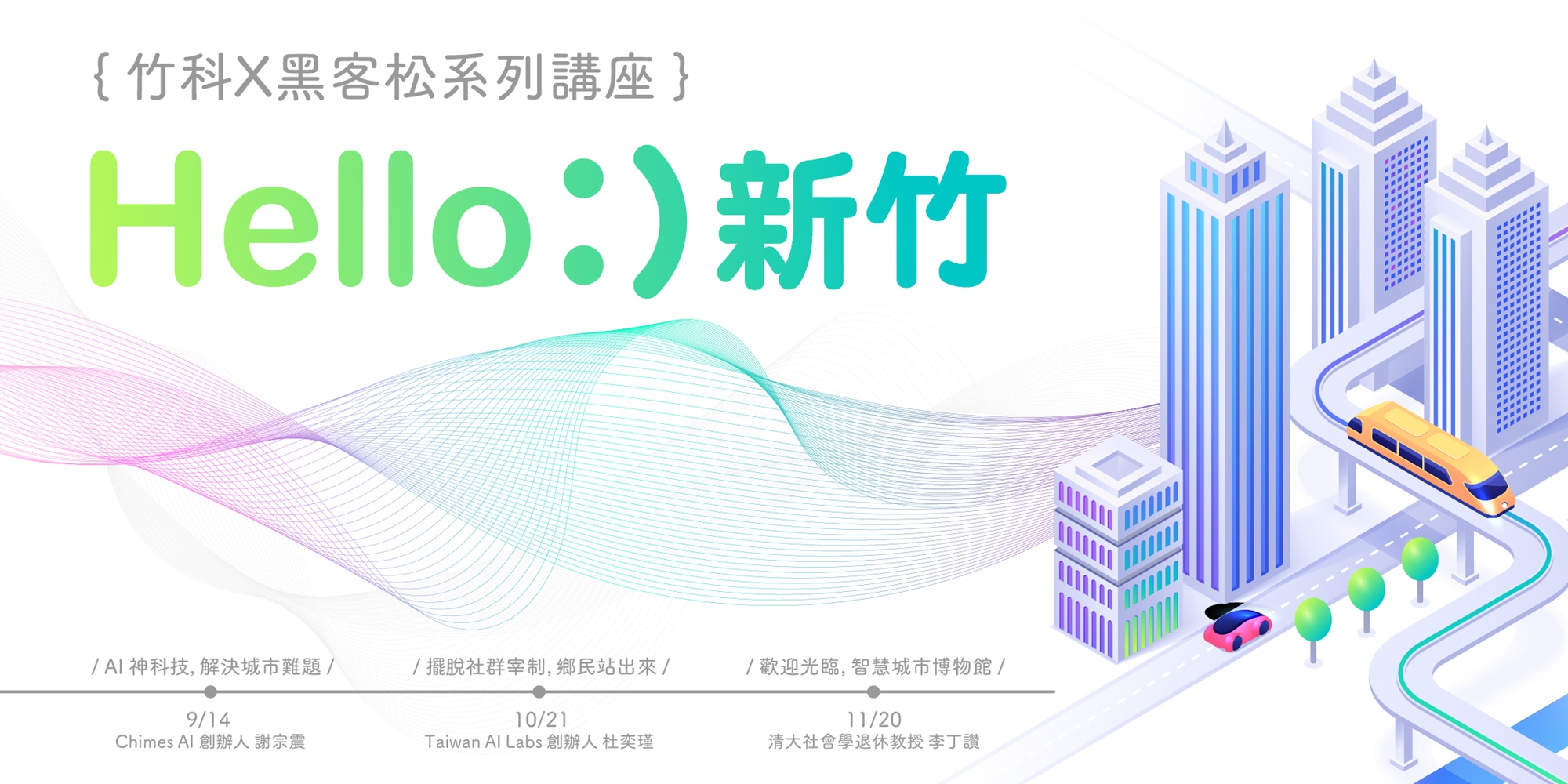 { 竹科X黑客松系列講座 }

Hello :) 新竹

/ AI 神科技, 解決城市難題 /

9/14
Chimes AI 創辦人 謝宗震

/ 擺脫社群宰制, 鄉民站出來 /

10/21
Taiwan AI Labs 創辦人 杜奕瑾

/ 歡迎光臨, 智慧城市博物館 /

11/20
清大社會學退休教授 李丁讚